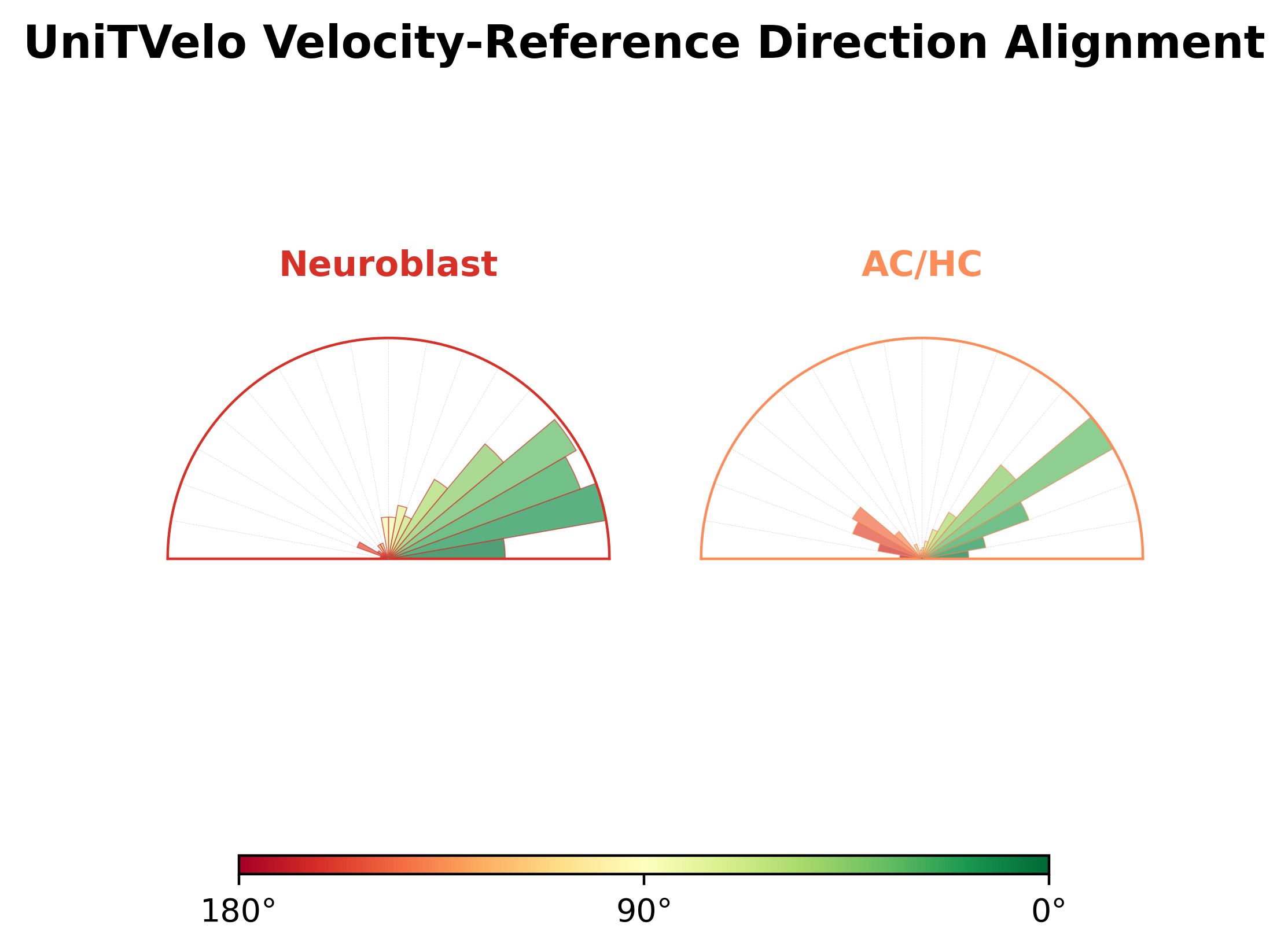 UniTVelo Velocity-Reference Direction Alignment

Neuroblast

AC/HC

180°

90°

0°